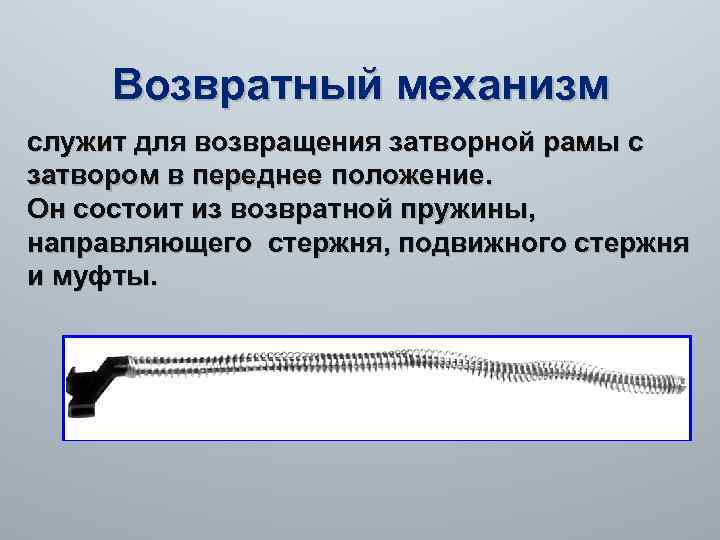 Возвратный механизм

служит для возвращения затворной рамы с затвором в переднее положение.
Он состоит из возвратной пружины, направляющего  стержня, подвижного стержня и муфты.